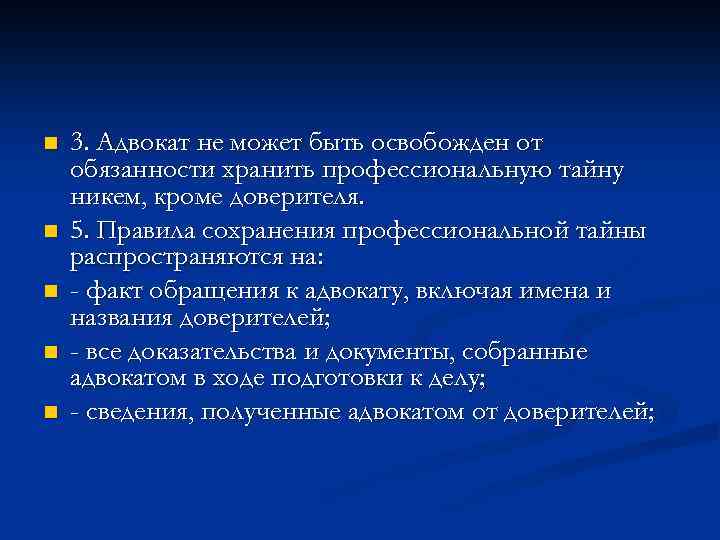 3. Адвокат не может быть освобожден от обязанности хранить профессиональную тайну никем, кроме доверителя.

5. Правила сохранения профессиональной тайны распространяются на:

- факт обращения к адвокату, включая имена и названия доверителей;

- все доказательства и документы, собранные адвокатом в ходе подготовки к делу;

- сведения, полученные адвокатом от доверителей;